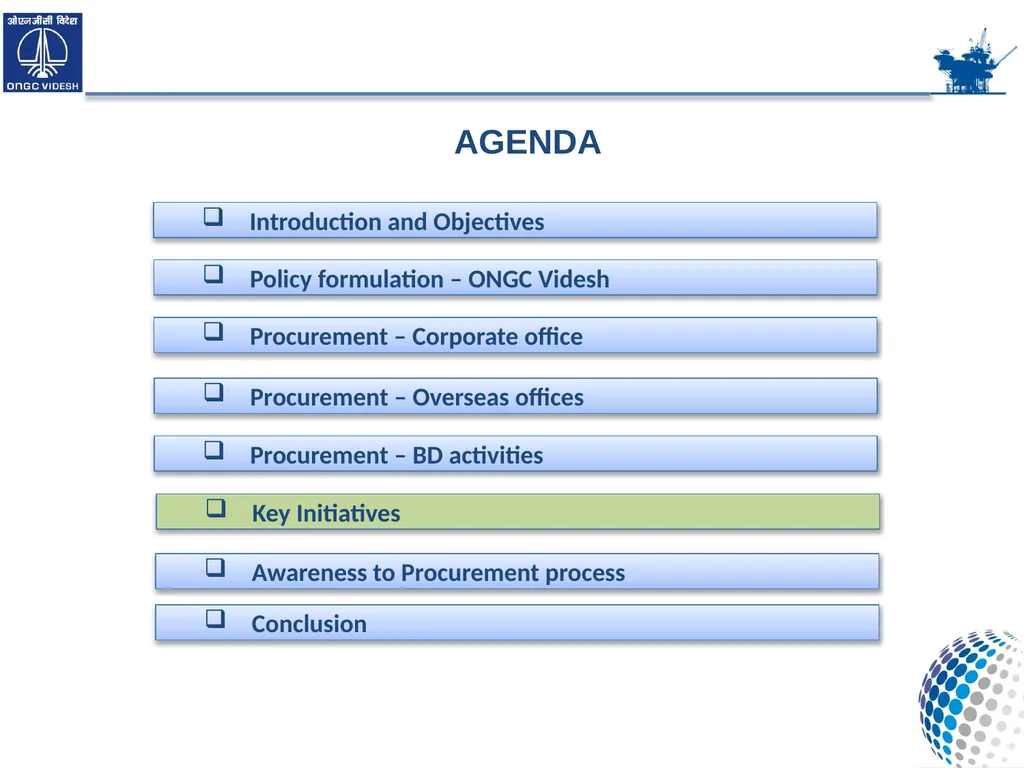 ओएनजीसी विदेश
ONGC VIDESH

AGENDA

❑ Introduction and Objectives

❑ Policy formulation – ONGC Videsh

❑ Procurement – Corporate office

❑ Procurement – Overseas offices

❑ Procurement – BD activities

❑ Key Initiatives

❑ Awareness to Procurement process

❑ Conclusion